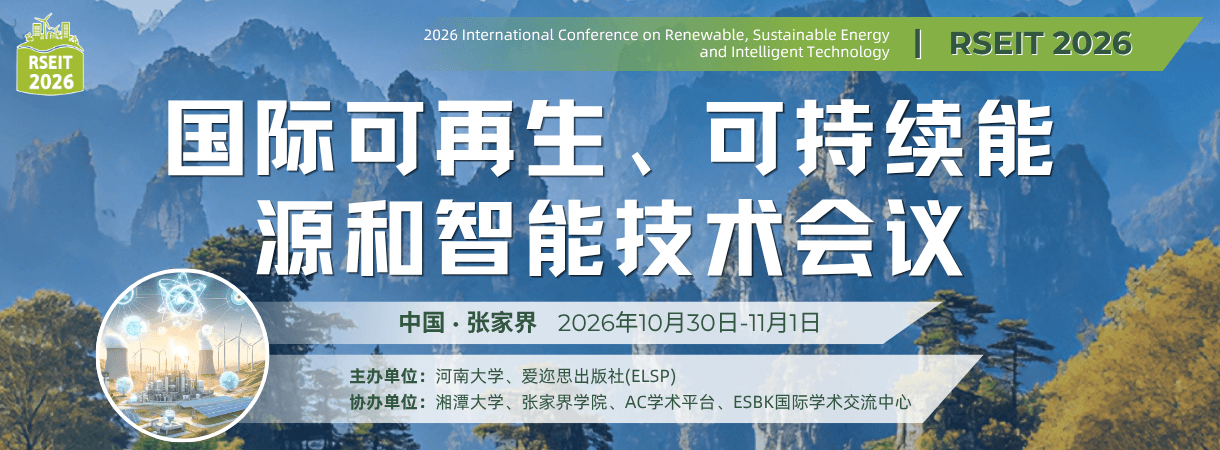 RSEIT
2026

2026 International Conference on Renewable, Sustainable Energy and Intelligent Technology | RSEIT 2026

国际可再生、可持续能源和智能技术会议

中国 · 张家界 2026年10月30日-11月1日

主办单位：河南大学、爱迩思出版社(ELSP)
协办单位：湘潭大学、张家界学院、AC学术平台、ESBK国际学术交流中心